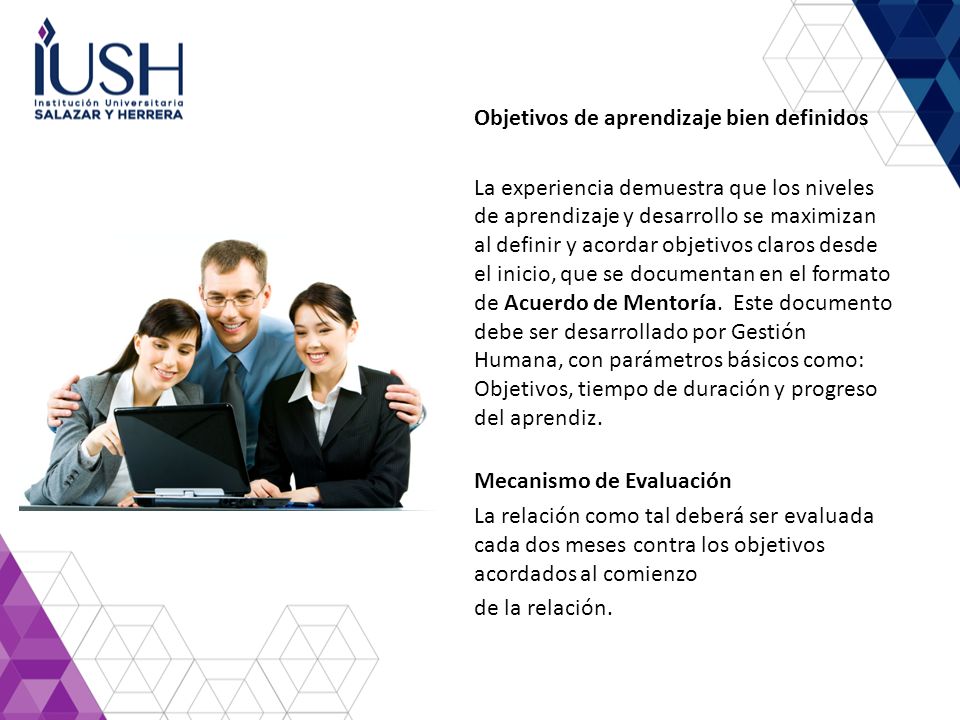 IUSH
Institución Universitaria
SALAZAR Y HERRERA

Objetivos de aprendizaje bien definidos

La experiencia demuestra que los niveles de aprendizaje y desarrollo se maximizan al definir y acordar objetivos claros desde el inicio, que se documentan en el formato de Acuerdo de Mentoría. Este documento debe ser desarrollado por Gestión Humana, con parámetros básicos como: Objetivos, tiempo de duración y progreso del aprendiz.

Mecanismo de Evaluación

La relación como tal deberá ser evaluada cada dos meses contra los objetivos acordados al comienzo

de la relación.